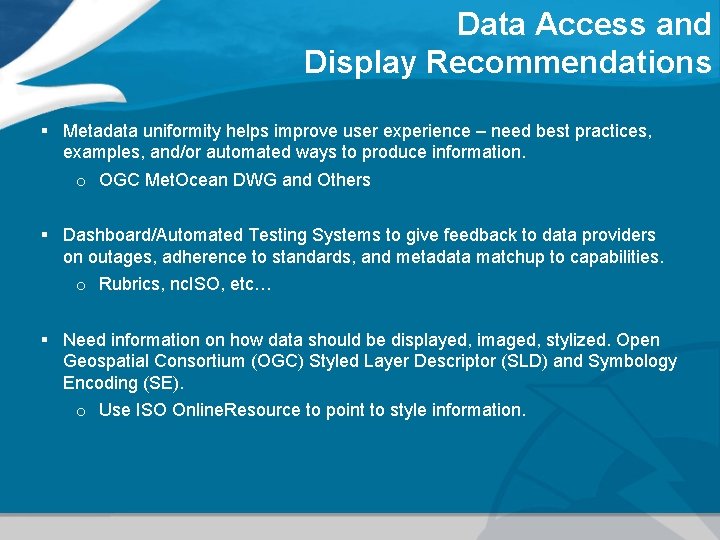 Data Access and Display Recommendations

▪ Metadata uniformity helps improve user experience – need best practices, examples, and/or automated ways to produce information.

o OGC MetOcean DWG and Others

▪ Dashboard/Automated Testing Systems to give feedback to data providers on outages, adherence to standards, and metadata matchup to capabilities.

o Rubrics, ncISO, etc…

▪ Need information on how data should be displayed, imaged, stylized. Open Geospatial Consortium (OGC) Styled Layer Descriptor (SLD) and Symbology Encoding (SE).

o Use ISO OnlineResource to point to style information.